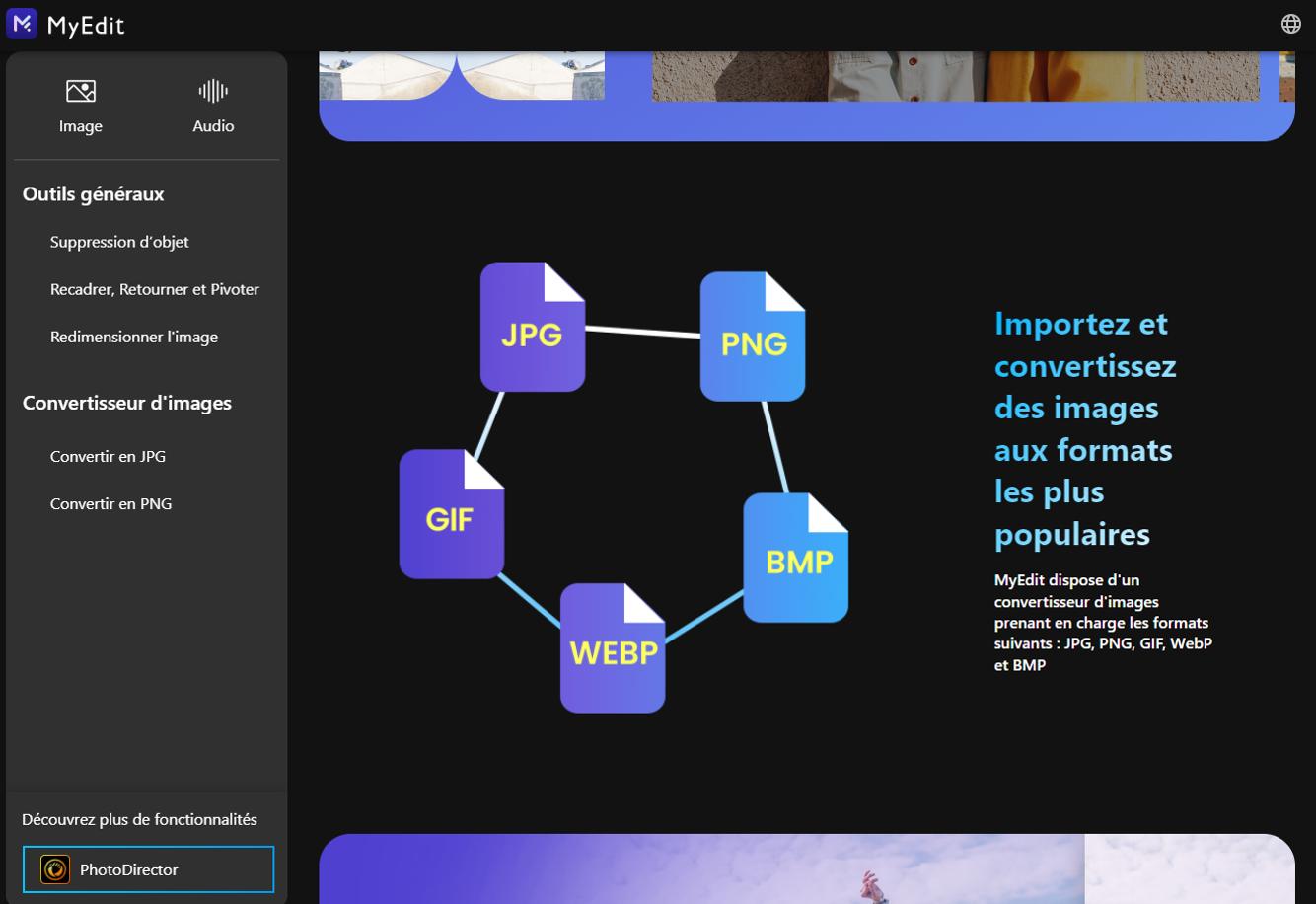 MyEdit

Image
Audio

Outils généraux

Suppression d'objet

Recadrer, Retourner et Pivoter

Redimensionner l'image

Convertisseur d'images

Convertir en JPG

Convertir en PNG

Découvrez plus de fonctionnalités

PhotoDirector

JPG
PNG
GIF
BMP
WEBP

Importez et convertissez des images aux formats les plus populaires

MyEdit dispose d'un convertisseur d'images prenant en charge les formats suivants : JPG, PNG, GIF, WebP et BMP